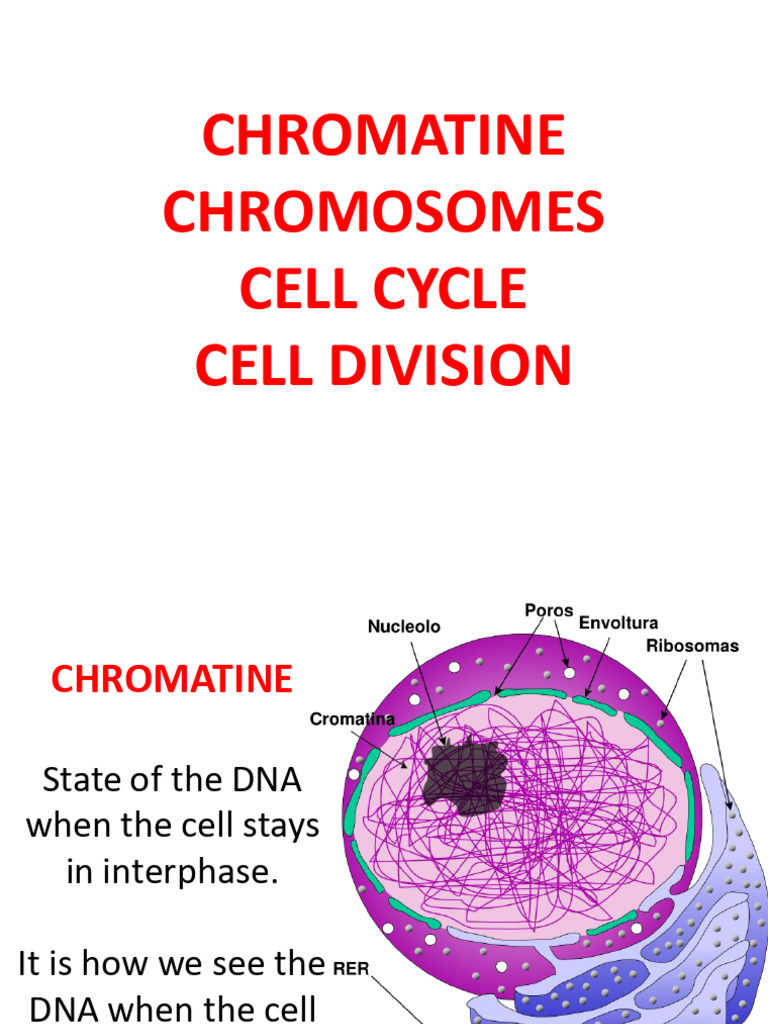 CHROMATINE
CHROMOSOMES
CELL CYCLE
CELL DIVISION

CHROMATINE

State of the DNA when the cell stays in interphase.

It is how we see the DNA when the cell

Nucleolo
Poros
Envoltura
Ribosomas
Cromatina
RER